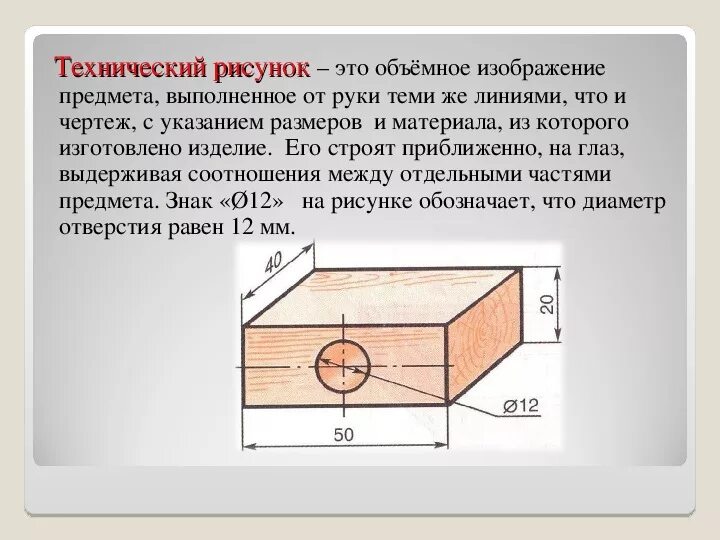 Технический рисунок – это объёмное изображение предмета, выполненное от руки теми же линиями, что и чертеж, с указанием размеров и материала, из которого изготовлено изделие. Его строят приближенно, на глаз, выдерживая соотношения между отдельными частями предмета. Знак «Ø12» на рисунке обозначает, что диаметр отверстия равен 12 мм.

40

20

Ø12

50